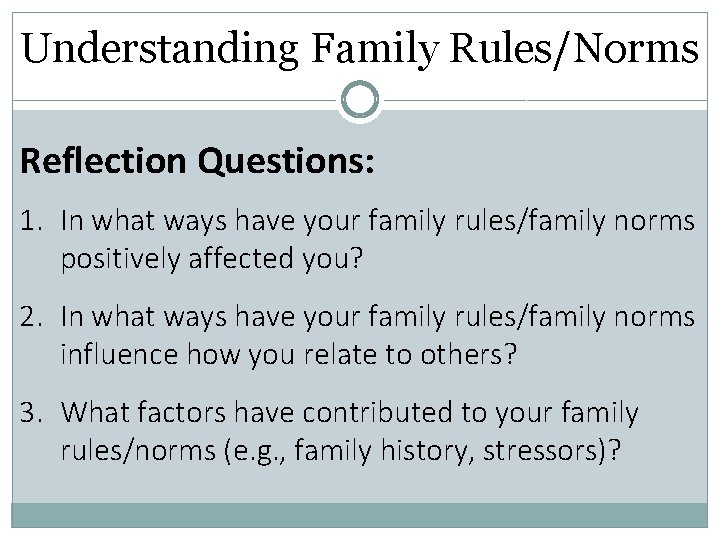 Understanding Family Rules/Norms

Reflection Questions:

1. In what ways have your family rules/family norms positively affected you?

2. In what ways have your family rules/family norms influence how you relate to others?

3. What factors have contributed to your family rules/norms (e.g., family history, stressors)?